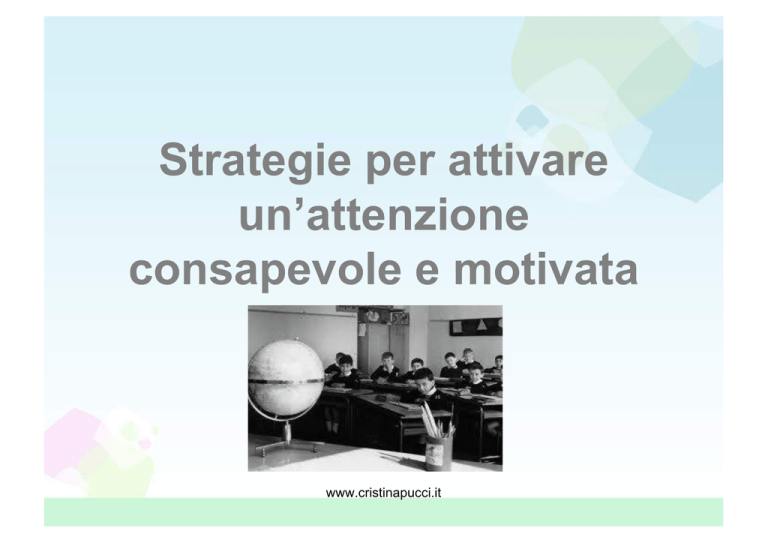 Strategie per attivare un’attenzione consapevole e motivata

www.cristinapucci.it